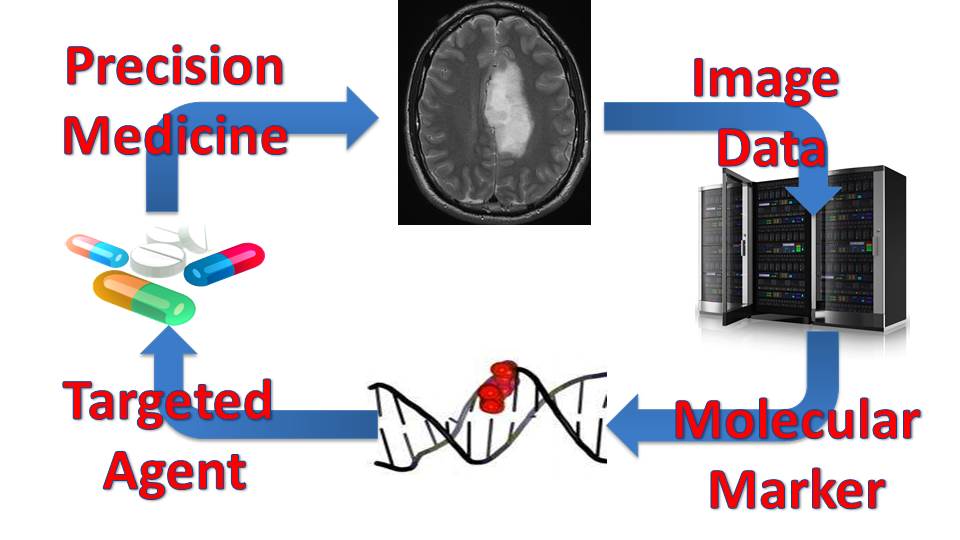 Precision Medicine

Image Data

Molecular Marker

Targeted Agent